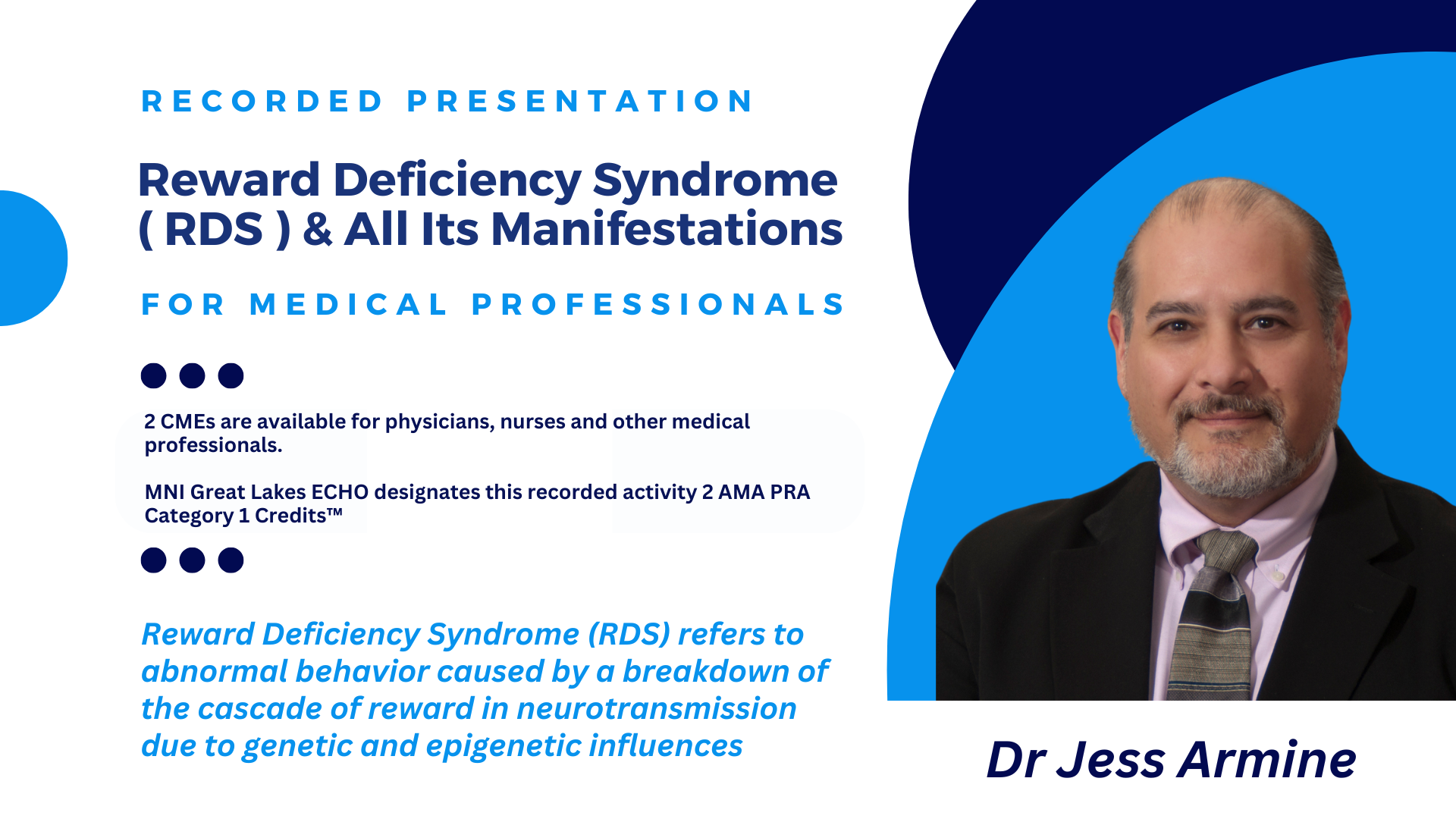 RECORDED PRESENTATION

Reward Deficiency Syndrome ( RDS ) & All Its Manifestations

FOR MEDICAL PROFESSIONALS

2 CMEs are available for physicians, nurses and other medical professionals.

MNI Great Lakes ECHO designates this recorded activity 2 AMA PRA Category 1 Credits™

Reward Deficiency Syndrome (RDS) refers to abnormal behavior caused by a breakdown of the cascade of reward in neurotransmission due to genetic and epigenetic influences

Dr Jess Armine